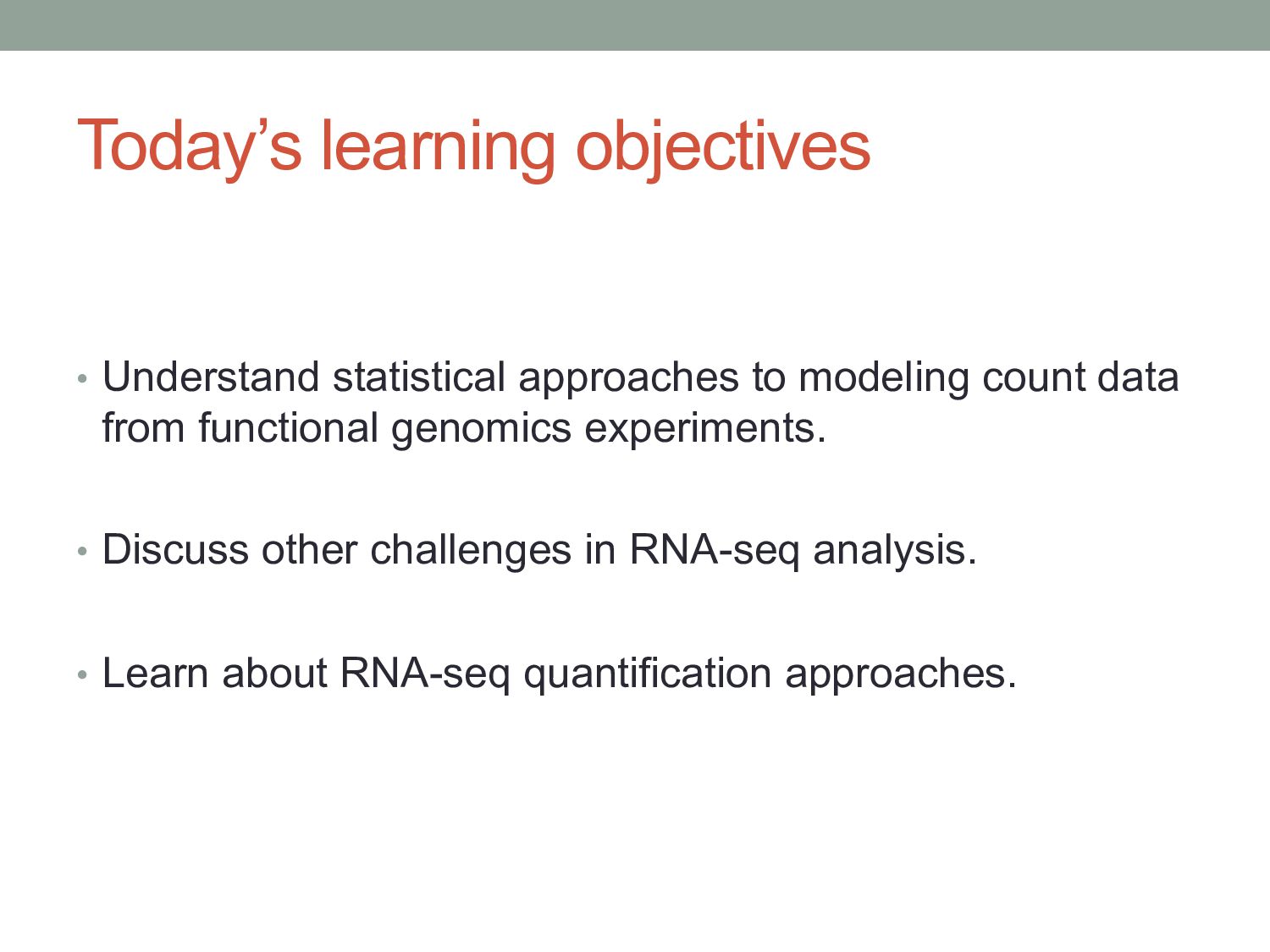 Today’s learning objectives

• Understand statistical approaches to modeling count data from functional genomics experiments.

• Discuss other challenges in RNA-seq analysis.

• Learn about RNA-seq quantification approaches.